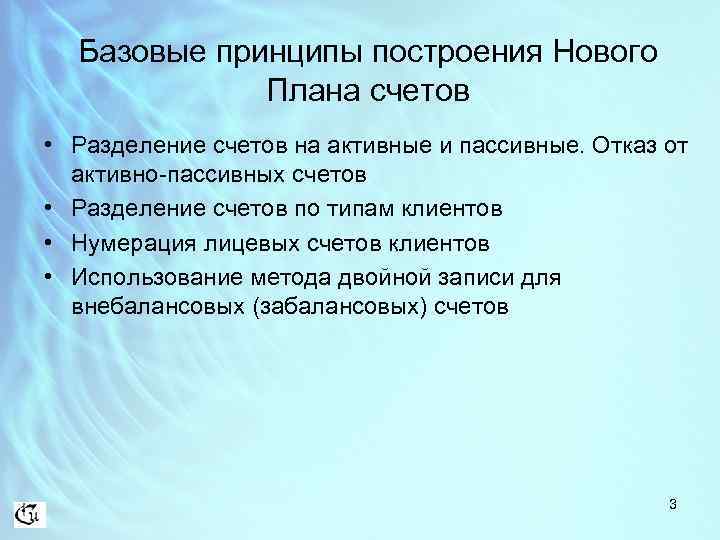 Базовые принципы построения Нового Плана счетов

• Разделение счетов на активные и пассивные. Отказ от активно-пассивных счетов
• Разделение счетов по типам клиентов
• Нумерация лицевых счетов клиентов
• Использование метода двойной записи для внебалансовых (забалансовых) счетов

3